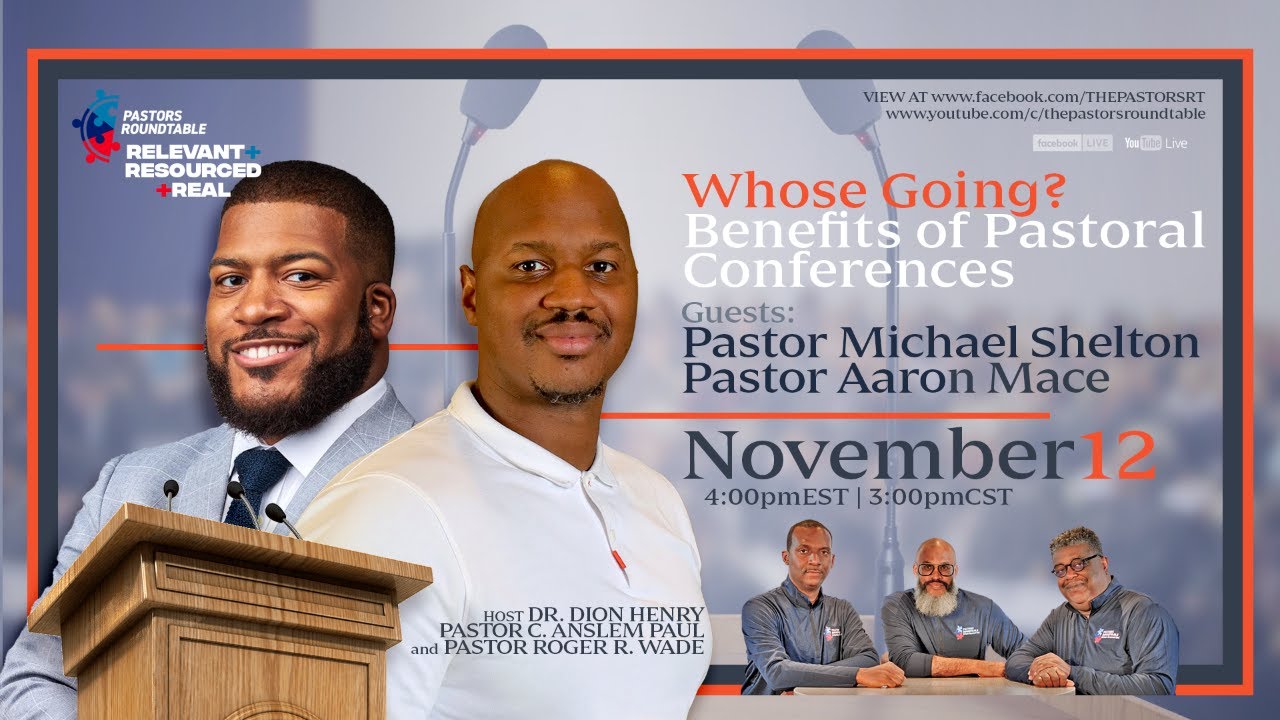 PASTORS ROUNDTABLE
RELEVANT+ RESOURCED +REAL

VIEW AT www.facebook.com/THEPASTORSRT
www.youtube.com/c/thepastorsroundtable

facebook LIVE YouTube Live

Whose Going?
Benefits of Pastoral Conferences

Guests:
Pastor Michael Shelton
Pastor Aaron Mace

November12
4:00pmEST | 3:00pmCST

HOST DR. DION HENRY
PASTOR C. ANSLEM PAUL
and PASTOR ROGER R. WADE